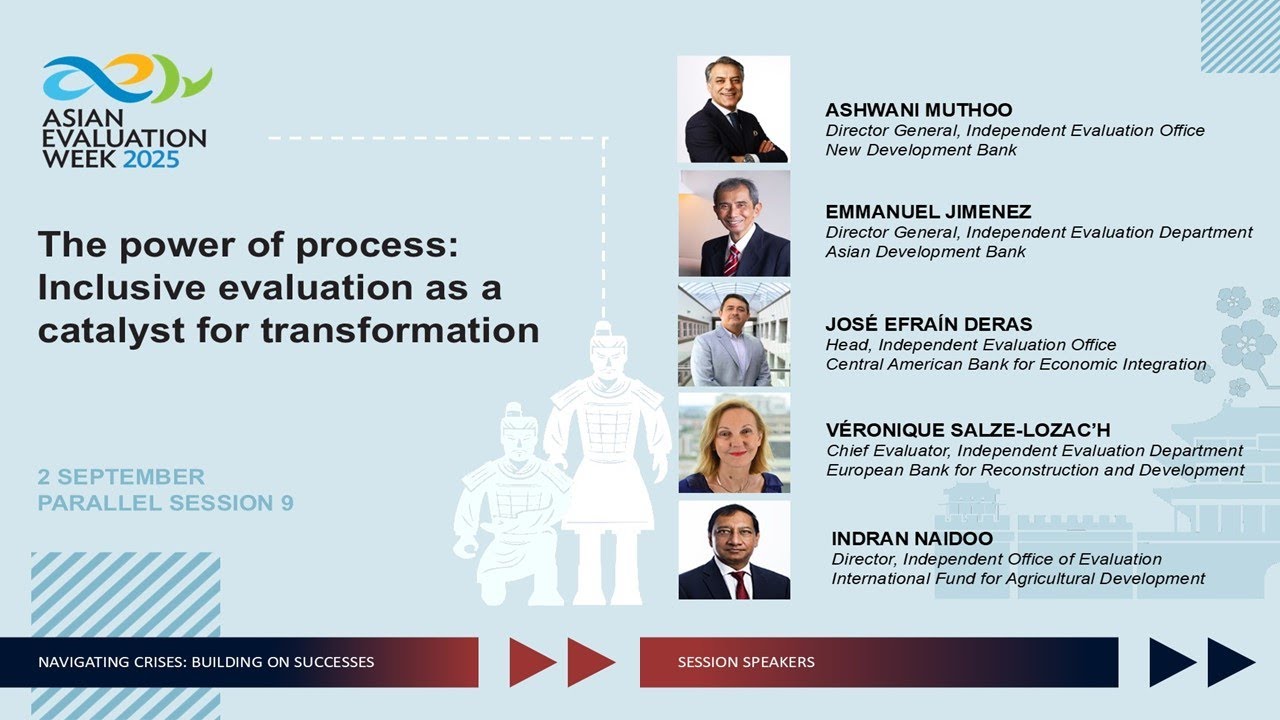 ASIAN EVALUATION WEEK 2025

The power of process: Inclusive evaluation as a catalyst for transformation

2 SEPTEMBER
PARALLEL SESSION 9

ASHWANI MUTHOO
Director General, Independent Evaluation Office
New Development Bank

EMMANUEL JIMENEZ
Director General, Independent Evaluation Department
Asian Development Bank

JOSÉ EFRAÍN DERAS
Head, Independent Evaluation Office
Central American Bank for Economic Integration

VÉRONIQUE SALZE-LOZAC'H
Chief Evaluator, Independent Evaluation Department
European Bank for Reconstruction and Development

INDRAN NAIDOO
Director, Independent Office of Evaluation
International Fund for Agricultural Development

NAVIGATING CRISES: BUILDING ON SUCCESSES

SESSION SPEAKERS